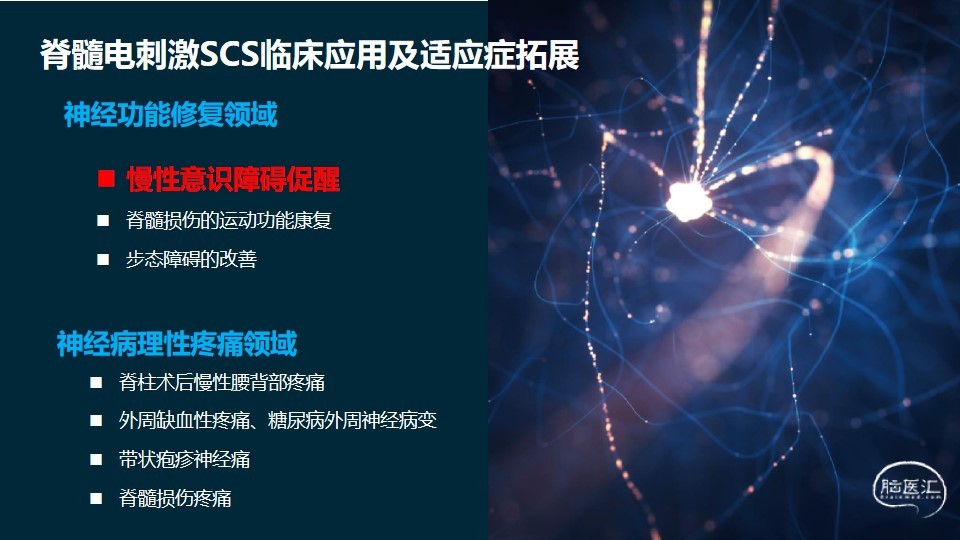 脊髓电刺激SCS临床应用及适应症拓展

神经功能修复领域

■ 慢性意识障碍促醒
■ 脊髓损伤的运动功能康复
■ 步态障碍的改善

神经病理性疼痛领域

■ 脊柱术后慢性腰背部疼痛
■ 外周缺血性疼痛、糖尿病外周神经病变
■ 带状疱疹神经痛
■ 脊髓损伤疼痛

脑医汇
Brainmed.com